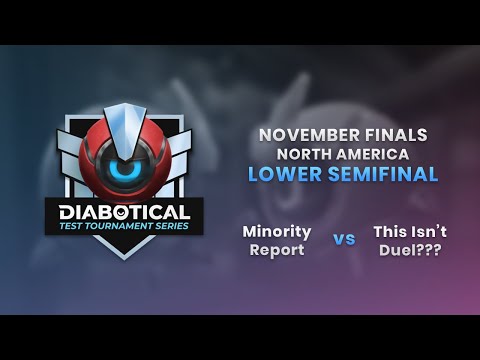 DIABOTICAL
TEST TOURNAMENT SERIES

NOVEMBER FINALS
NORTH AMERICA
LOWER SEMIFINAL

Minority Report

vs

This Isn't Duel???